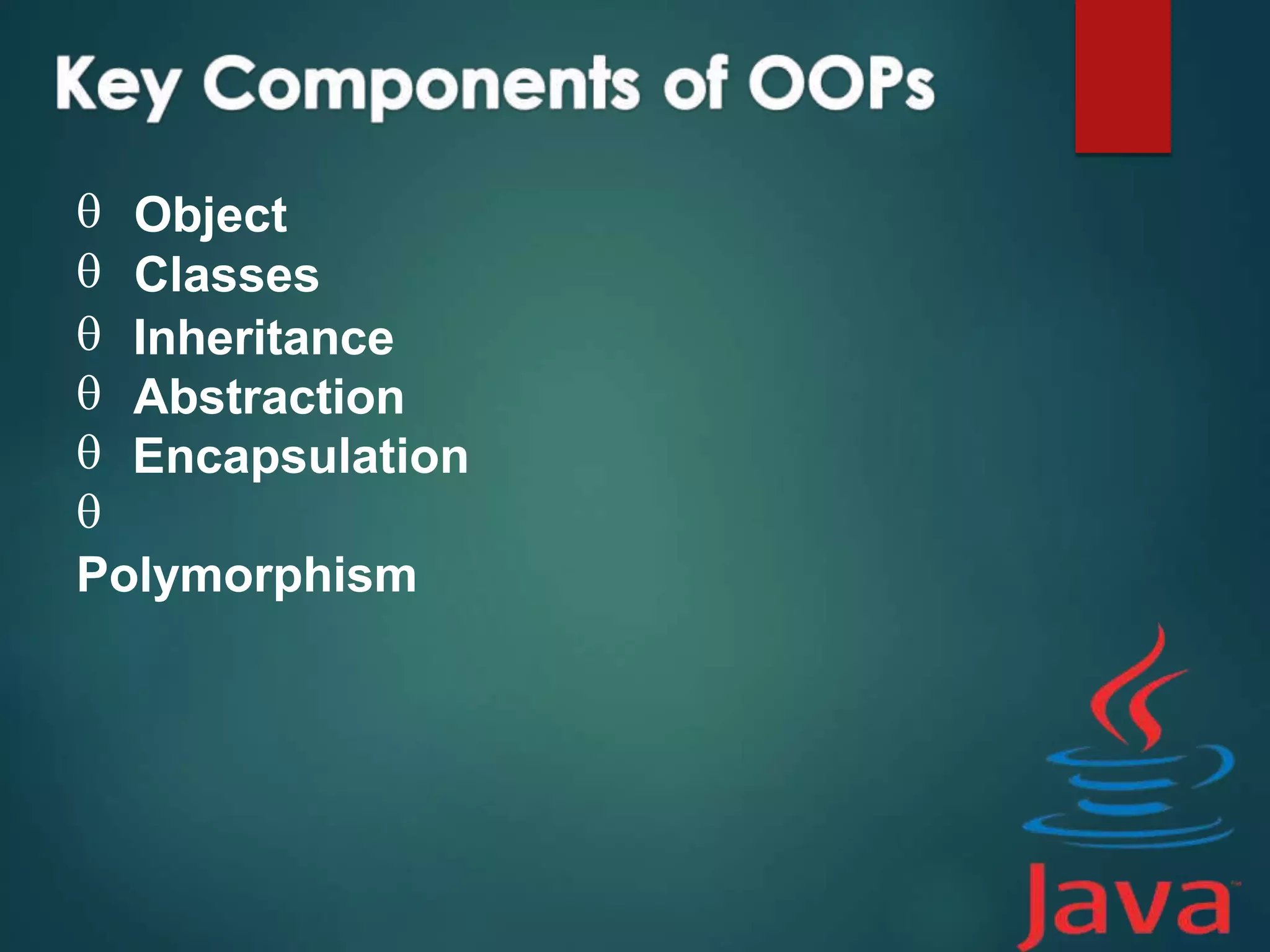 Key Components of OOPs

θ Object
θ Classes
θ Inheritance
θ Abstraction
θ Encapsulation
θ
Polymorphism

Java